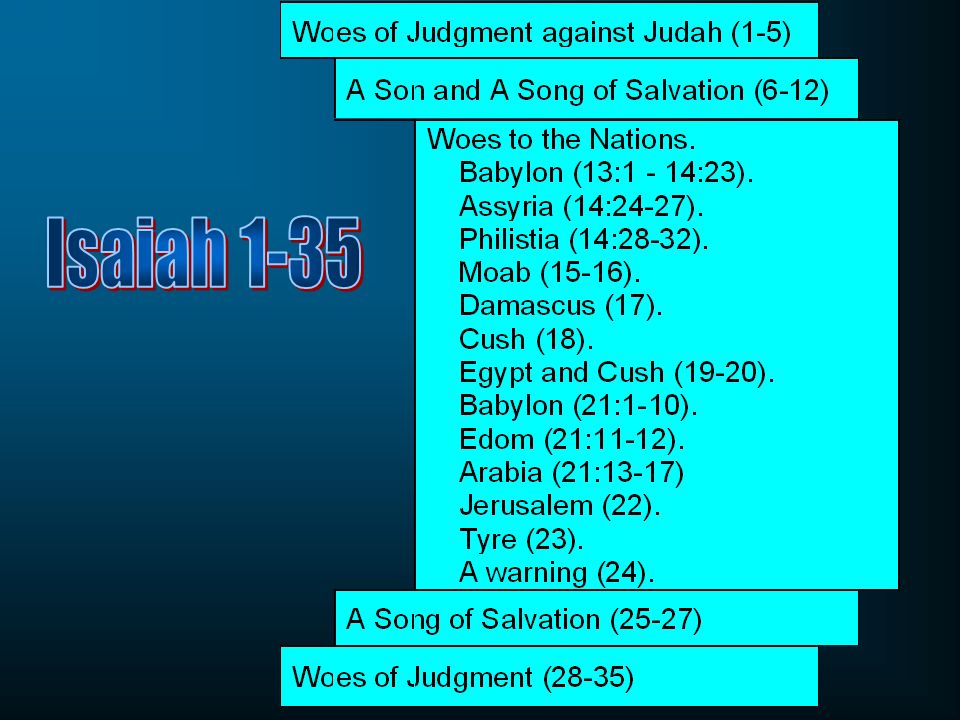 Isaiah 1-35

Woes of Judgment against Judah (1-5)

A Son and A Song of Salvation (6-12)

Woes to the Nations.
Babylon (13:1 - 14:23).
Assyria (14:24-27).
Philistia (14:28-32).
Moab (15-16).
Damascus (17).
Cush (18).
Egypt and Cush (19-20).
Babylon (21:1-10).
Edom (21:11-12).
Arabia (21:13-17)
Jerusalem (22).
Tyre (23).
A warning (24).

A Song of Salvation (25-27)

Woes of Judgment (28-35)